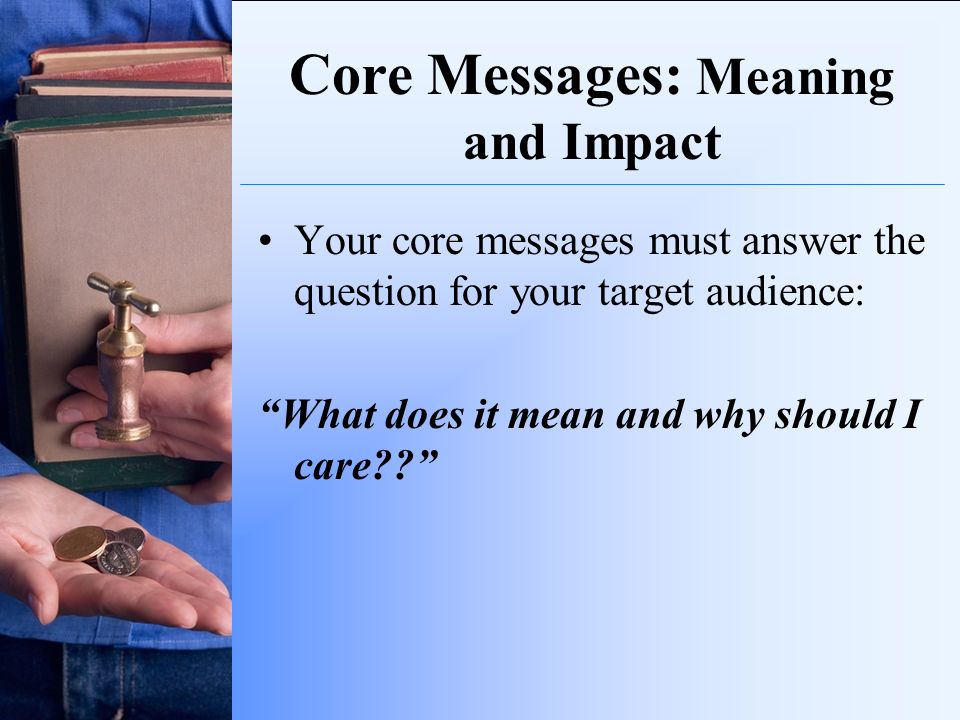 Core Messages: Meaning and Impact

• Your core messages must answer the question for your target audience:

“What does it mean and why should I care??”